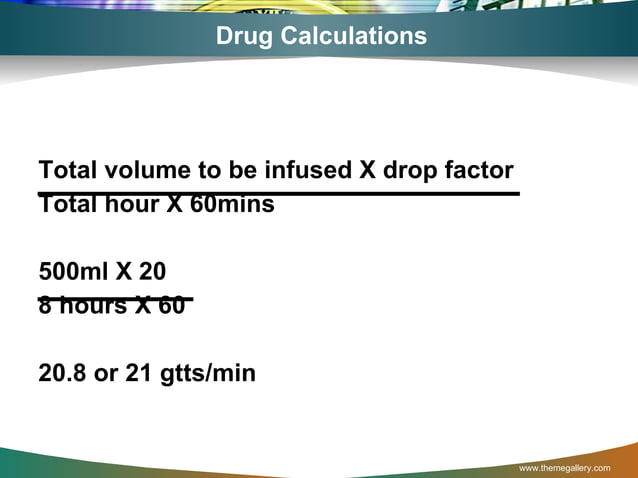 Drug Calculations

$\frac{\text{Total volume to be infused X drop factor}}{\text{Total hour X 60mins}}$

$\frac{\text{500ml X 20}}{\text{8 hours X 60}}$

20.8 or 21 gtts/min

www.themegallery.com